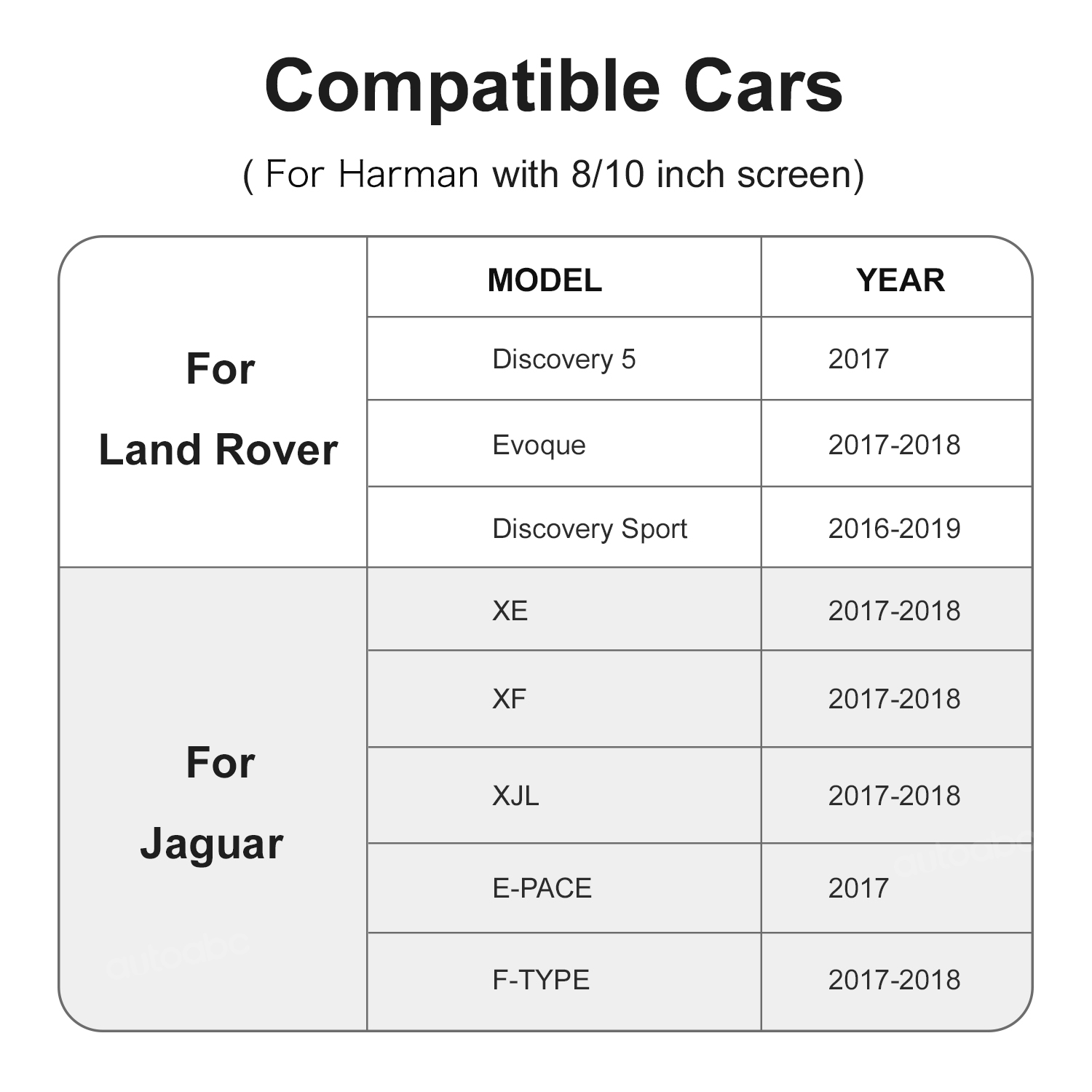 Compatible Cars

( For Harman with 8/10 inch screen)

| | MODEL | YEAR |
|---|---|---|
| For Land Rover | Discovery 5 | 2017 |
| | Evoque | 2017-2018 |
| | Discovery Sport | 2016-2019 |
| For Jaguar | XE | 2017-2018 |
| | XF | 2017-2018 |
| | XJL | 2017-2018 |
| | E-PACE | 2017 |
| | F-TYPE | 2017-2018 |

autoabc

autoabc